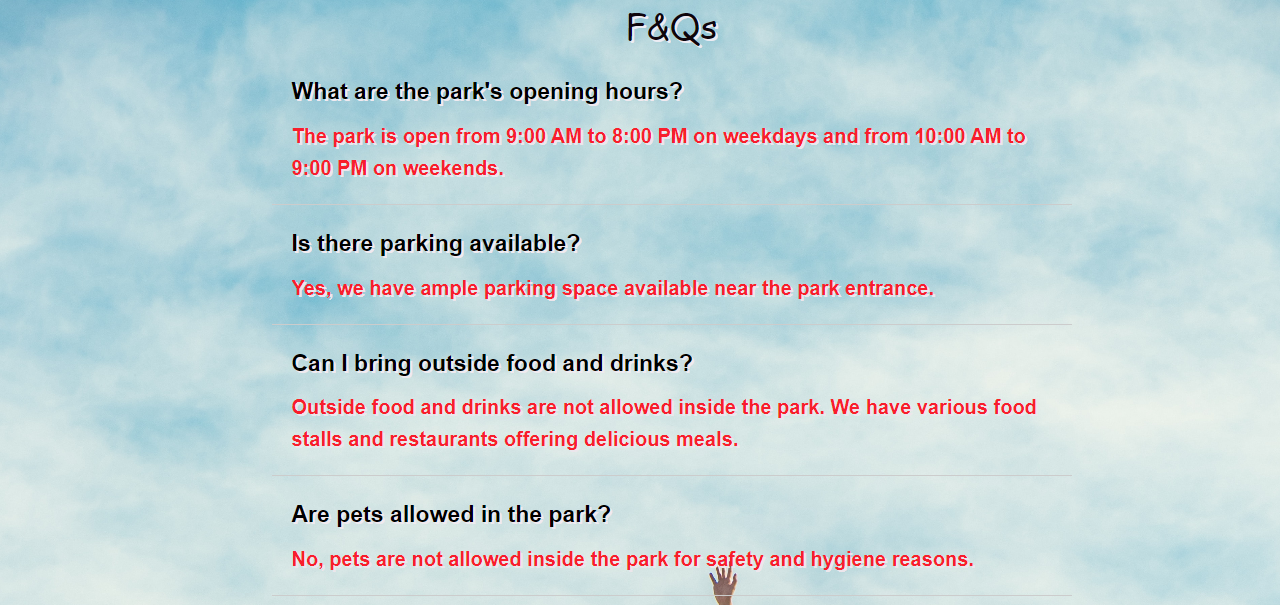 F&Qs

What are the park's opening hours?

The park is open from 9:00 AM to 8:00 PM on weekdays and from 10:00 AM to 9:00 PM on weekends.

Is there parking available?

Yes, we have ample parking space available near the park entrance.

Can I bring outside food and drinks?

Outside food and drinks are not allowed inside the park. We have various food stalls and restaurants offering delicious meals.

Are pets allowed in the park?

No, pets are not allowed inside the park for safety and hygiene reasons.